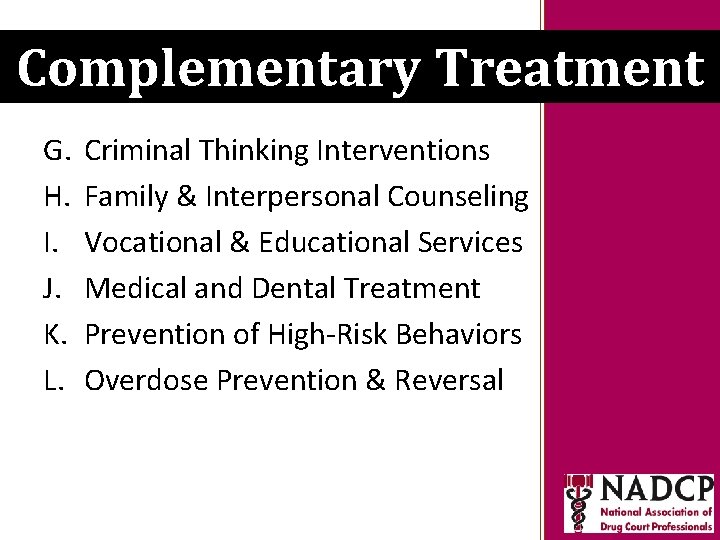 Complementary Treatment

G. Criminal Thinking Interventions
H. Family & Interpersonal Counseling
I. Vocational & Educational Services
J. Medical and Dental Treatment
K. Prevention of High-Risk Behaviors
L. Overdose Prevention & Reversal

NADCP
National Association of Drug Court Professionals